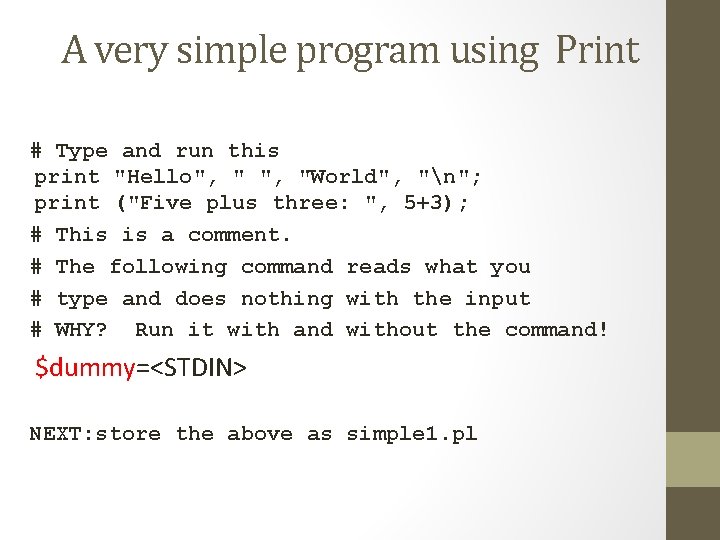 A very simple program using Print

# Type and run this
print "Hello", " ", "World", "\n";
print ("Five plus three: ", 5+3);
# This is a comment.
# The following command reads what you
# type and does nothing with the input
# WHY? Run it with and without the command!
$dummy=<STDIN>

NEXT:store the above as simple1.pl